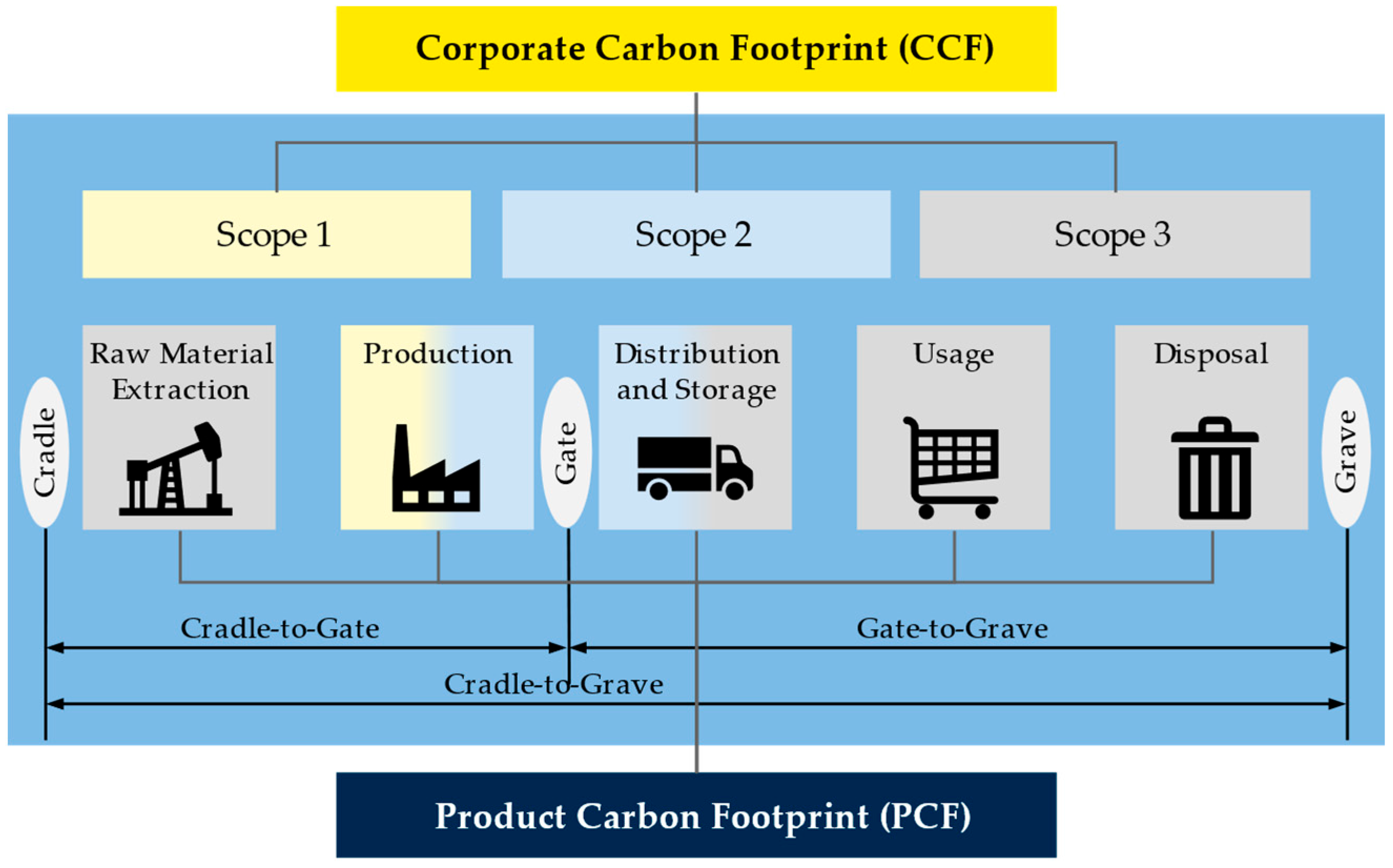 Corporate Carbon Footprint (CCF)

Scope 1

Scope 2

Scope 3

Cradle

Raw Material Extraction

Production

Gate

Distribution and Storage

Usage

Disposal

Grave

Cradle-to-Gate

Gate-to-Grave

Cradle-to-Grave

Product Carbon Footprint (PCF)